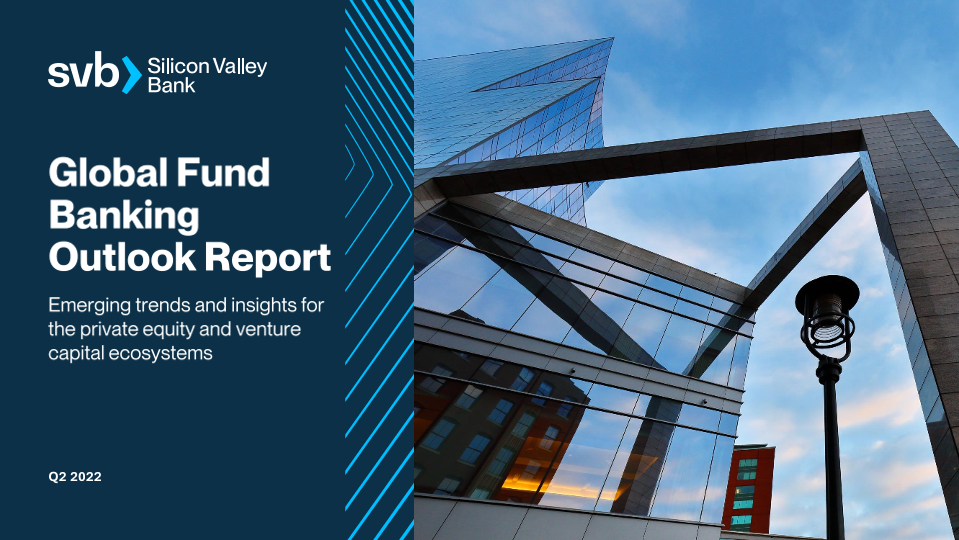 svb Silicon Valley Bank

Global Fund Banking Outlook Report

Emerging trends and insights for the private equity and venture capital ecosystems

Q2 2022